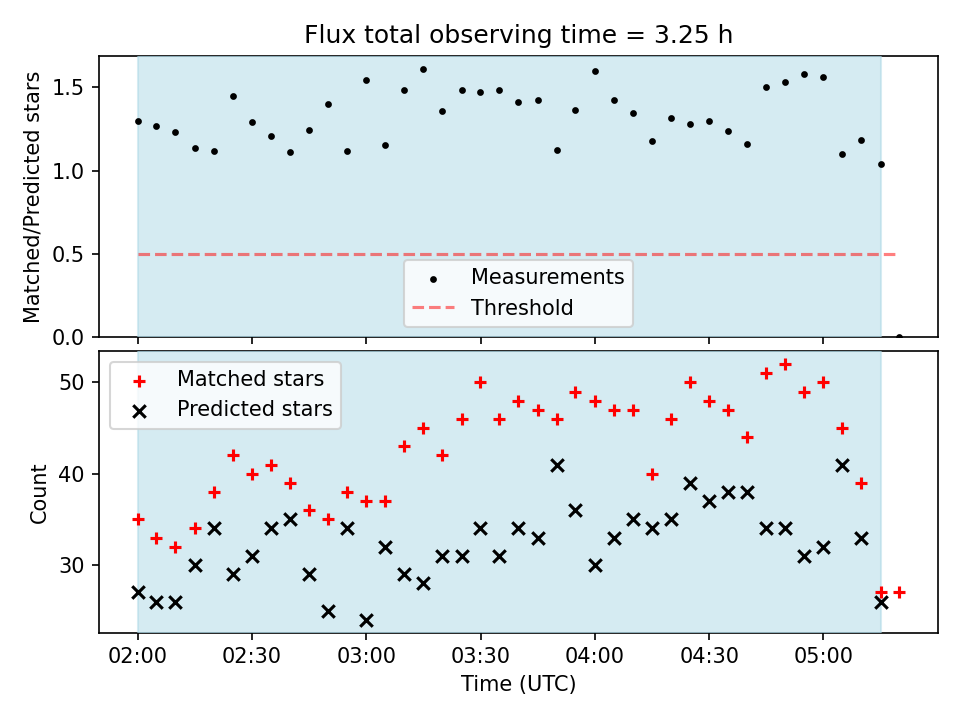 Flux total observing time = 3.25 h

Matched/Predicted stars

1.5
1.0
0.5
0.0

Measurements
Threshold

Matched stars
Predicted stars

Count

50
40
30

02:00
02:30
03:00
03:30
04:00
04:30
05:00

Time (UTC)